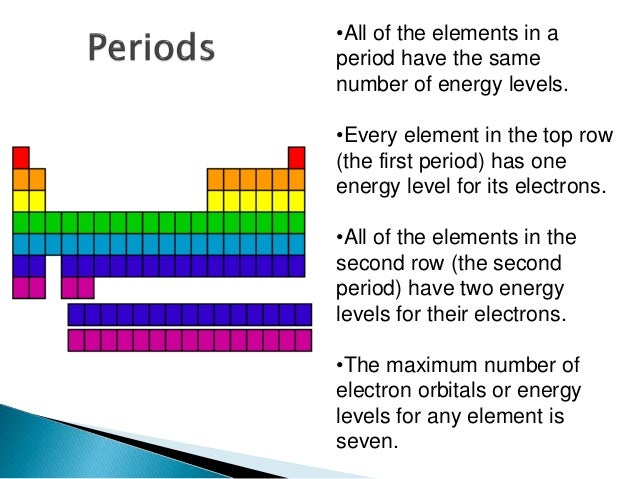 Periods

•All of the elements in a period have the same number of energy levels.

•Every element in the top row (the first period) has one energy level for its electrons.

•All of the elements in the second row (the second period) have two energy levels for their electrons.

•The maximum number of electron orbitals or energy levels for any element is seven.